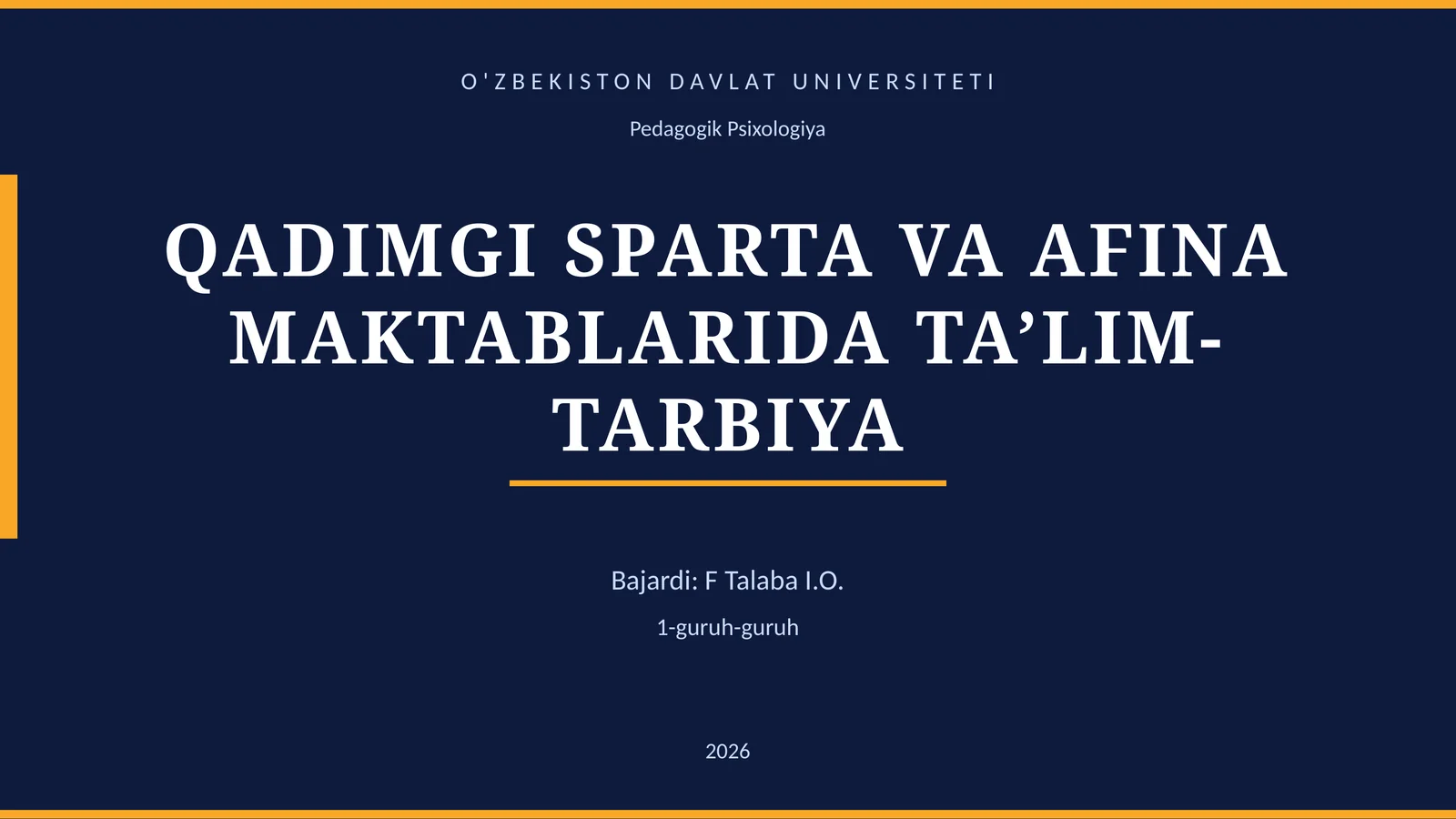 O'ZBEKISTON DAVLAT UNIVERSITETI

Pedagogik Psixologiya

QADIMGI SPARTA VA AFINA MAKTABLARIDA TA’LIM-TARBIYA

Bajardi: F Talaba I.O.

1-guruh-guruh

2026